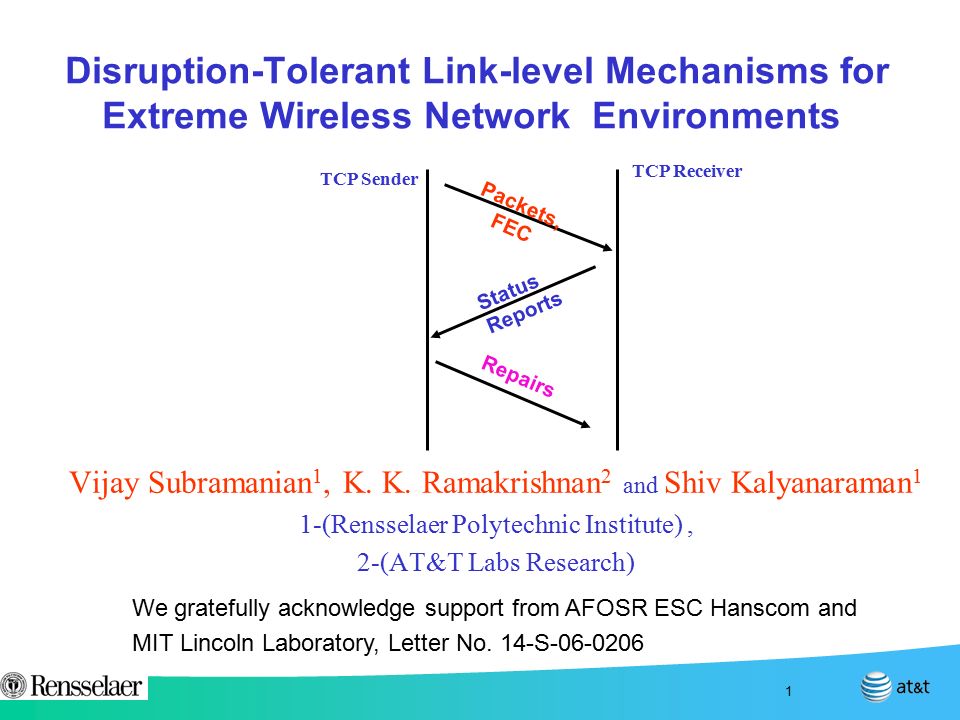 Disruption-Tolerant Link-level Mechanisms for Extreme Wireless Network Environments

TCP Sender

TCP Receiver

Packets, FEC

Status Reports

Repairs

Vijay Subramanian$^1$, K. K. Ramakrishnan$^2$ and Shiv Kalyanaraman$^1$
1-(Rensselaer Polytechnic Institute) ,
2-(AT&T Labs Research)

We gratefully acknowledge support from AFOSR ESC Hanscom and MIT Lincoln Laboratory, Letter No. 14-S-06-0206

Rensselaer

1

at&t